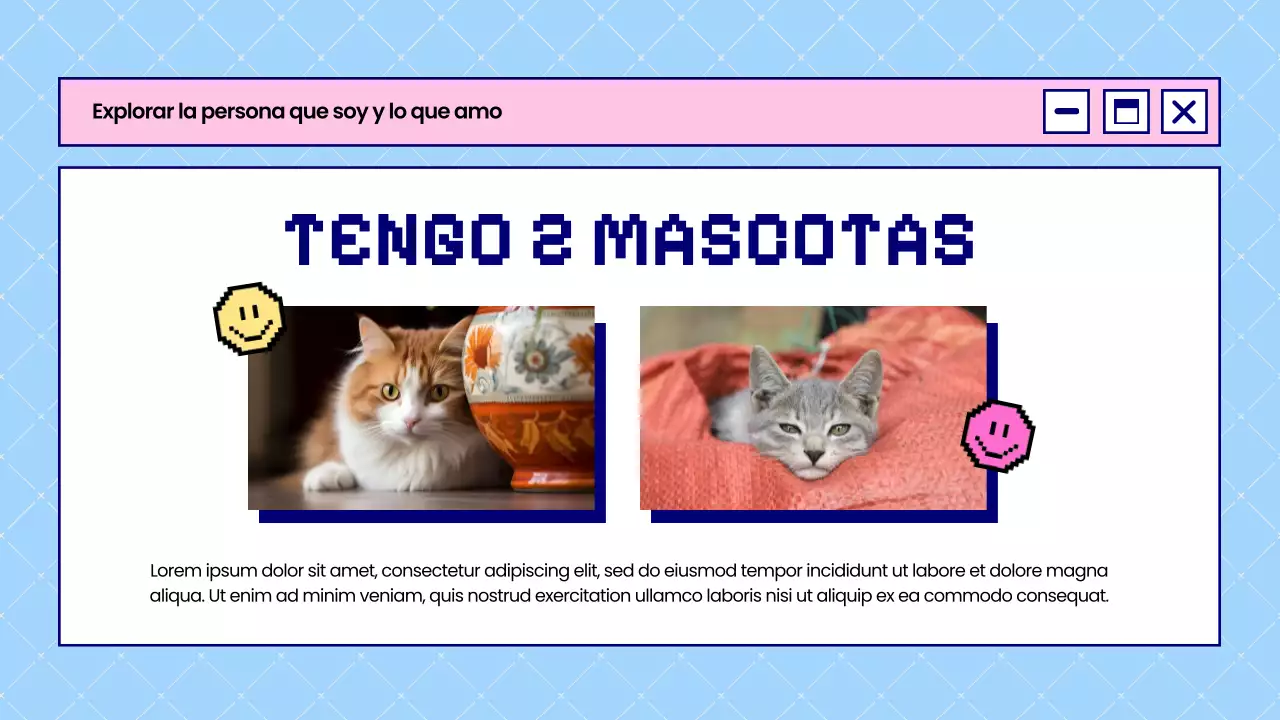 Explorar la persona que soy y lo que amo

TENGO 2 MASCOTAS

Lorem ipsum dolor sit amet, consectetur adipiscing elit, sed do eiusmod tempor incididunt ut labore et dolore magna aliqua. Ut enim ad minim veniam, quis nostrud exercitation ullamco laboris nisi ut aliquip ex ea commodo consequat.